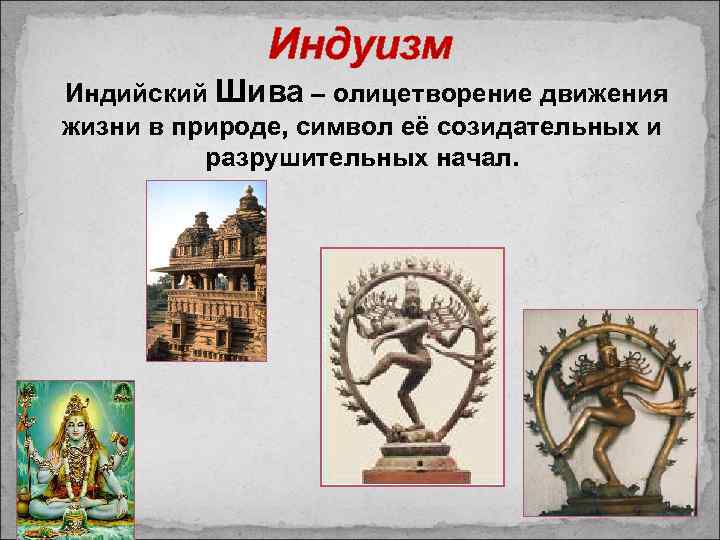 Индуизм

Индийский Шива – олицетворение движения жизни в природе, символ её созидательных и разрушительных начал.